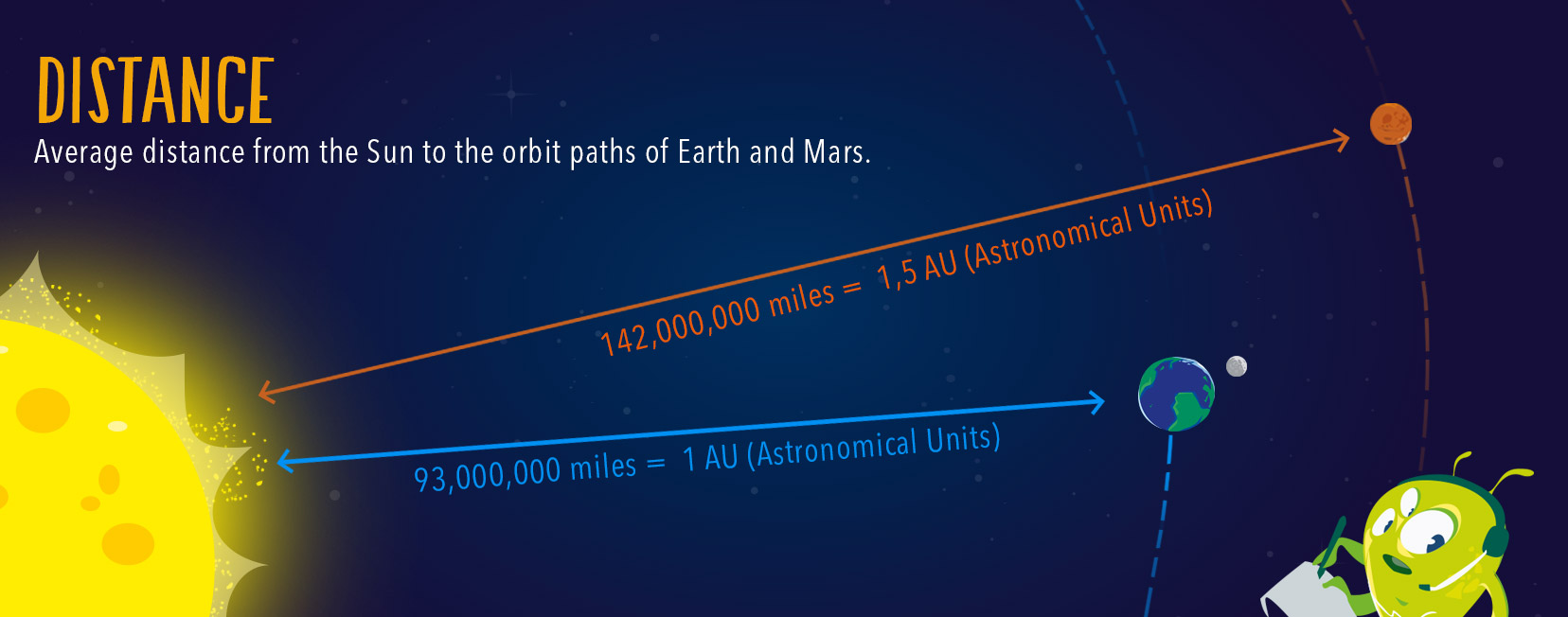 DISTANCE
Average distance from the Sun to the orbit paths of Earth and Mars.

142,000,000 miles = 1,5 AU (Astronomical Units)

93,000,000 miles = 1 AU (Astronomical Units)